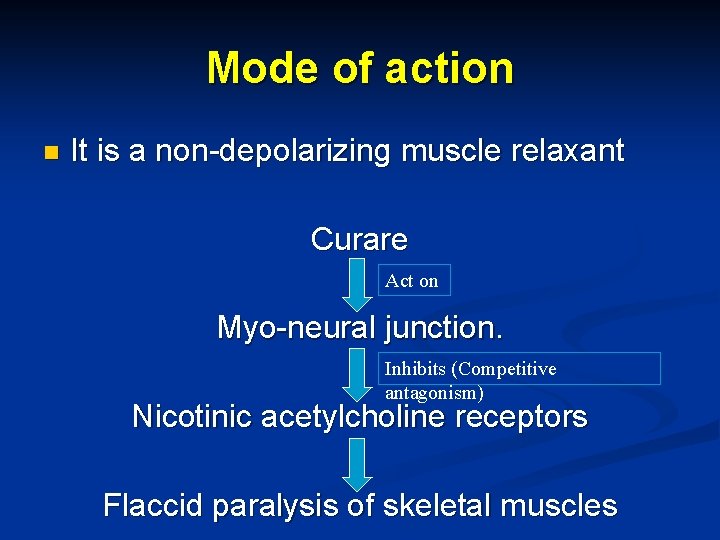 Mode of action

It is a non-depolarizing muscle relaxant

Curare

Act on

Myo-neural junction.

Inhibits (Competitive antagonism)

Nicotinic acetylcholine receptors

Flaccid paralysis of skeletal muscles